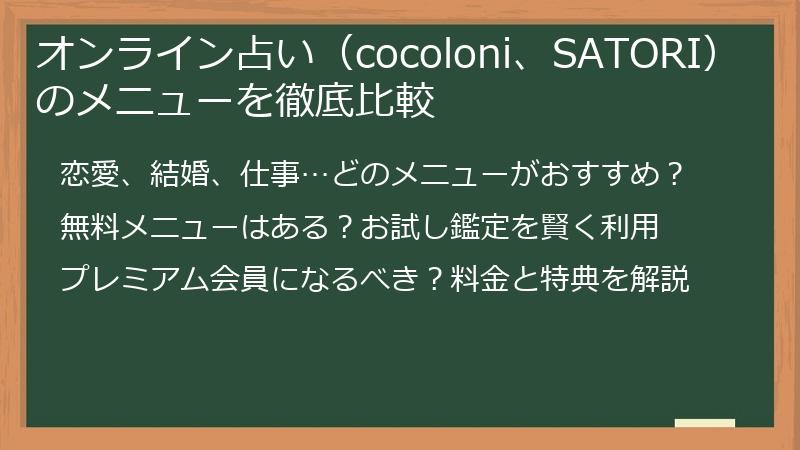 オンライン占い（cocoloni、SATORI）のメニューを徹底比較

恋愛、結婚、仕事…どのメニューがおすすめ？

無料メニューはある？お試し鑑定を賢く利用

プレミアム会員になるべき？料金と特典を解説